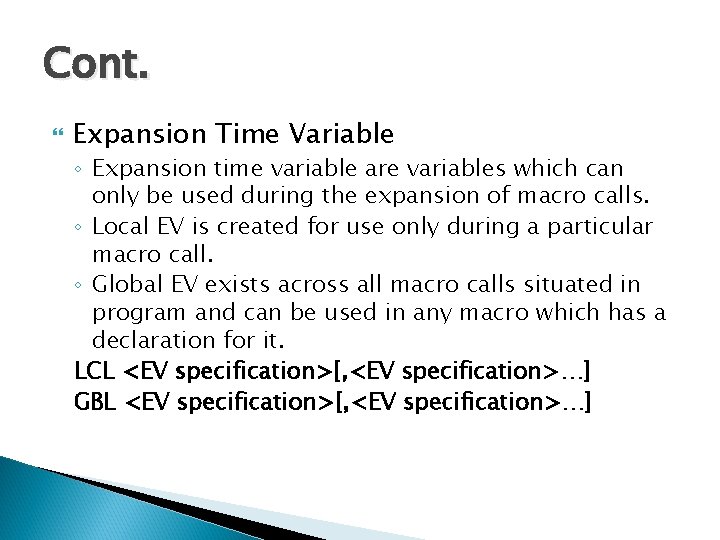 Cont.

Expansion Time Variable

◦ Expansion time variable are variables which can only be used during the expansion of macro calls.

◦ Local EV is created for use only during a particular macro call.

◦ Global EV exists across all macro calls situated in program and can be used in any macro which has a declaration for it.

LCL <EV specification>[,<EV specification>…]

GBL <EV specification>[,<EV specification>…]